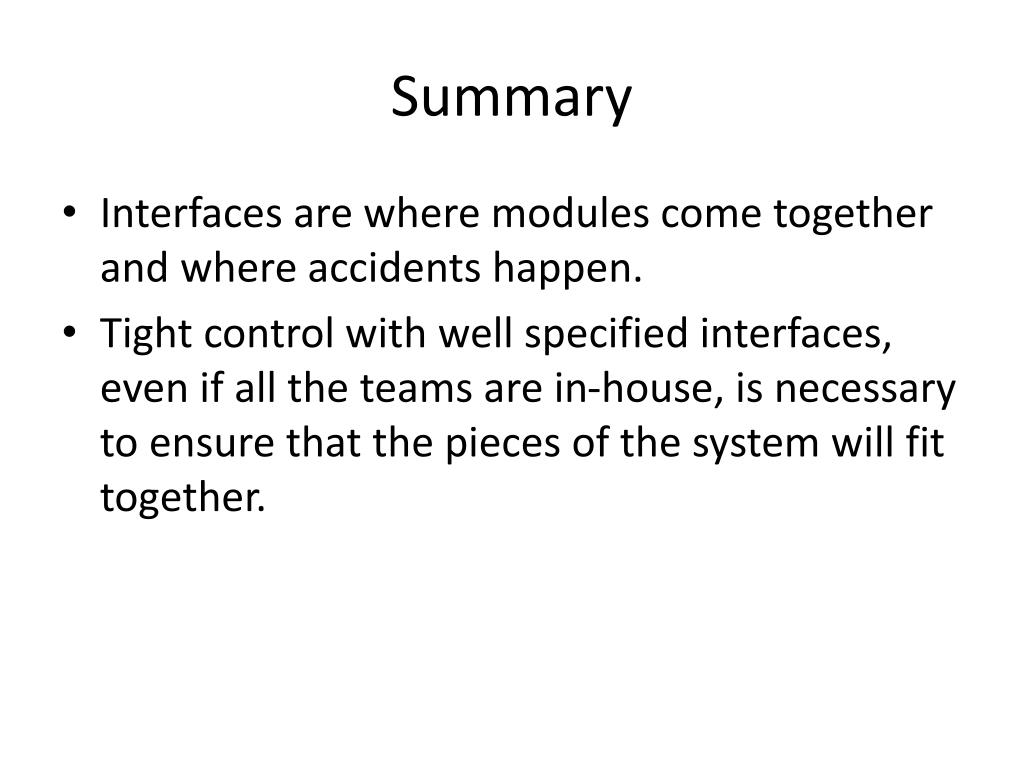 Summary

• Interfaces are where modules come together and where accidents happen.

• Tight control with well specified interfaces, even if all the teams are in-house, is necessary to ensure that the pieces of the system will fit together.